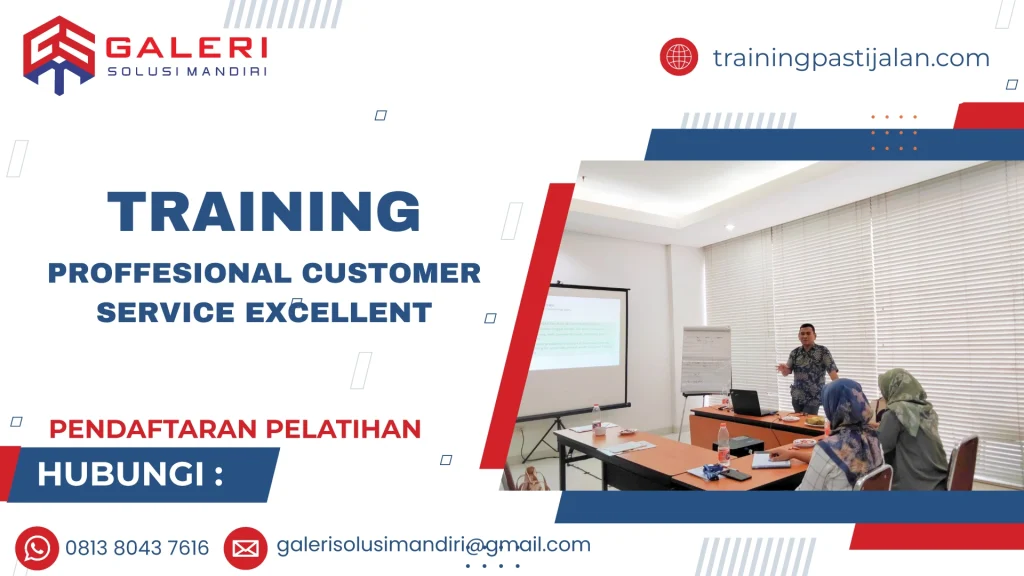 GALERI
SOLUSI MANDIRI

trainingpastijalan.com

TRAINING
PROFFESIONAL CUSTOMER SERVICE EXCELLENT

PENDAFTARAN PELATIHAN
HUBUNGI :

0813 8043 7616
galerisolusimandiri@gmail.com